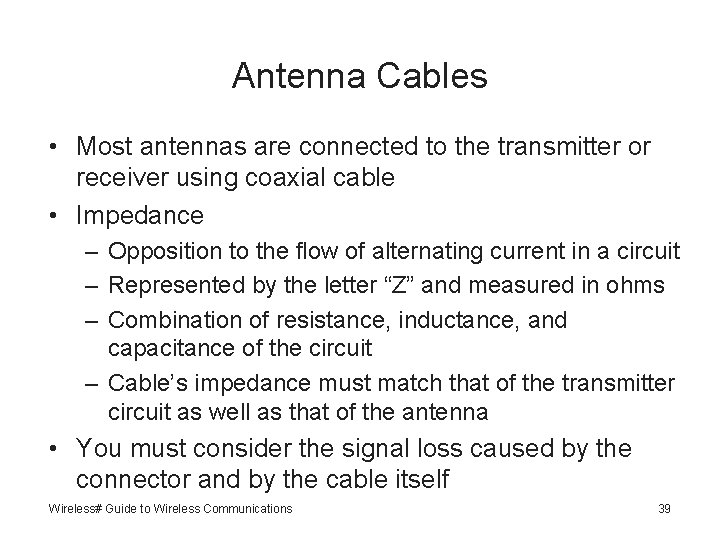 Antenna Cables

• Most antennas are connected to the transmitter or receiver using coaxial cable
• Impedance
– Opposition to the flow of alternating current in a circuit
– Represented by the letter “Z” and measured in ohms
– Combination of resistance, inductance, and capacitance of the circuit
– Cable’s impedance must match that of the transmitter circuit as well as that of the antenna
• You must consider the signal loss caused by the connector and by the cable itself

Wireless# Guide to Wireless Communications

39